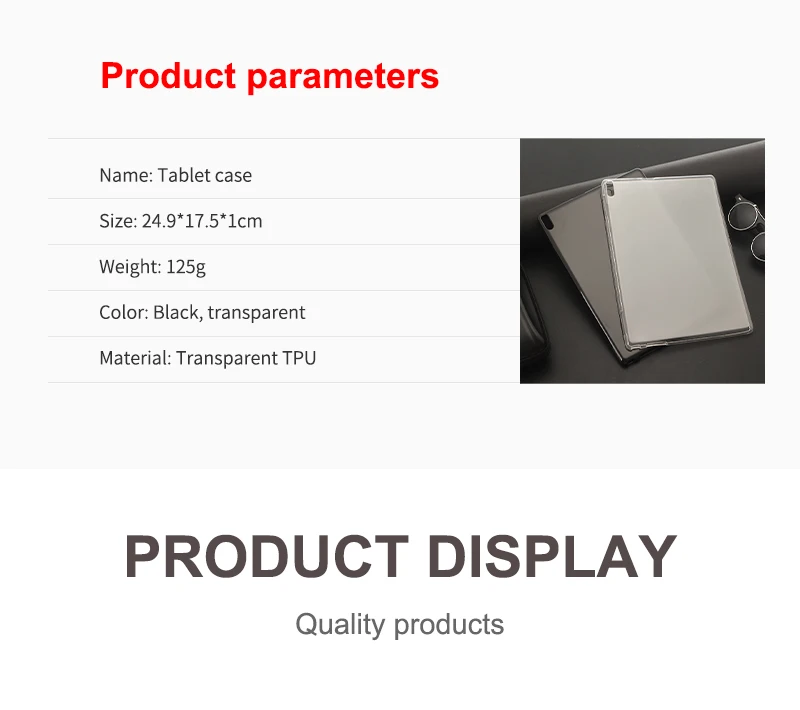 Product parameters

Name: Tablet case

Size: 24.9*17.5*1cm

Weight: 125g

Color: Black, transparent

Material: Transparent TPU

PRODUCT DISPLAY

Quality products